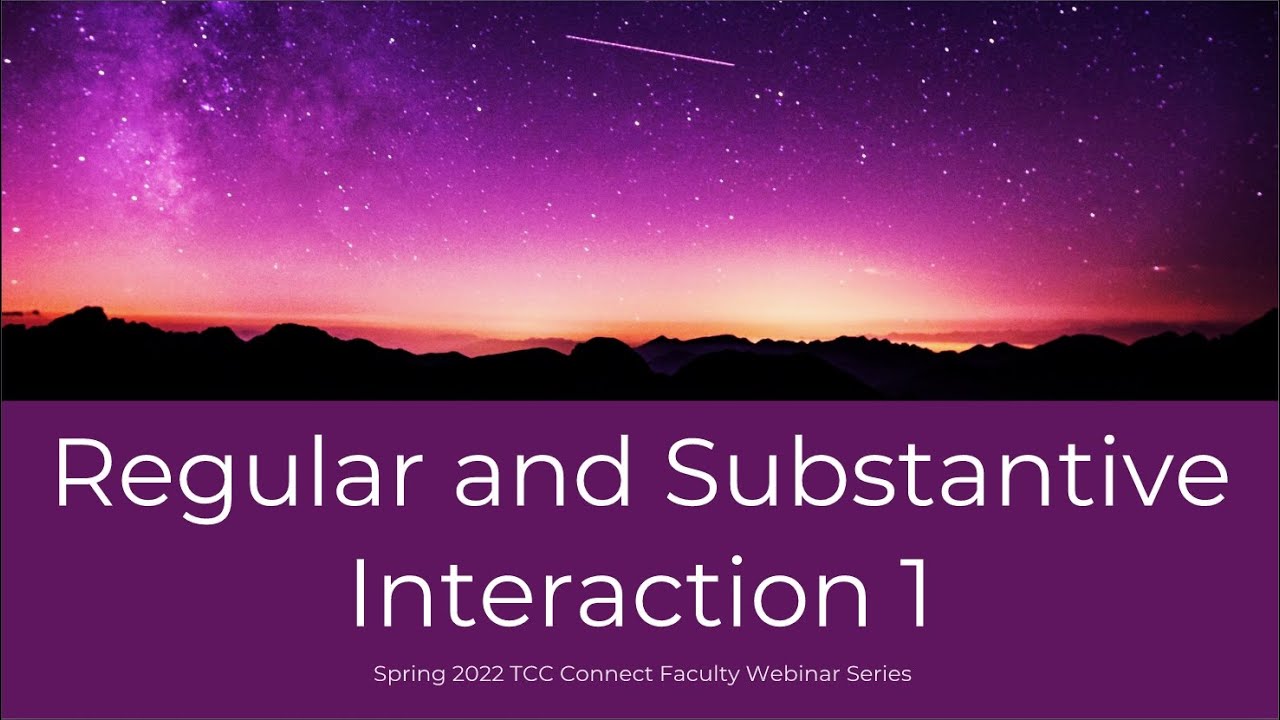 Regular and Substantive Interaction 1

Spring 2022 TCC Connect Faculty Webinar Series